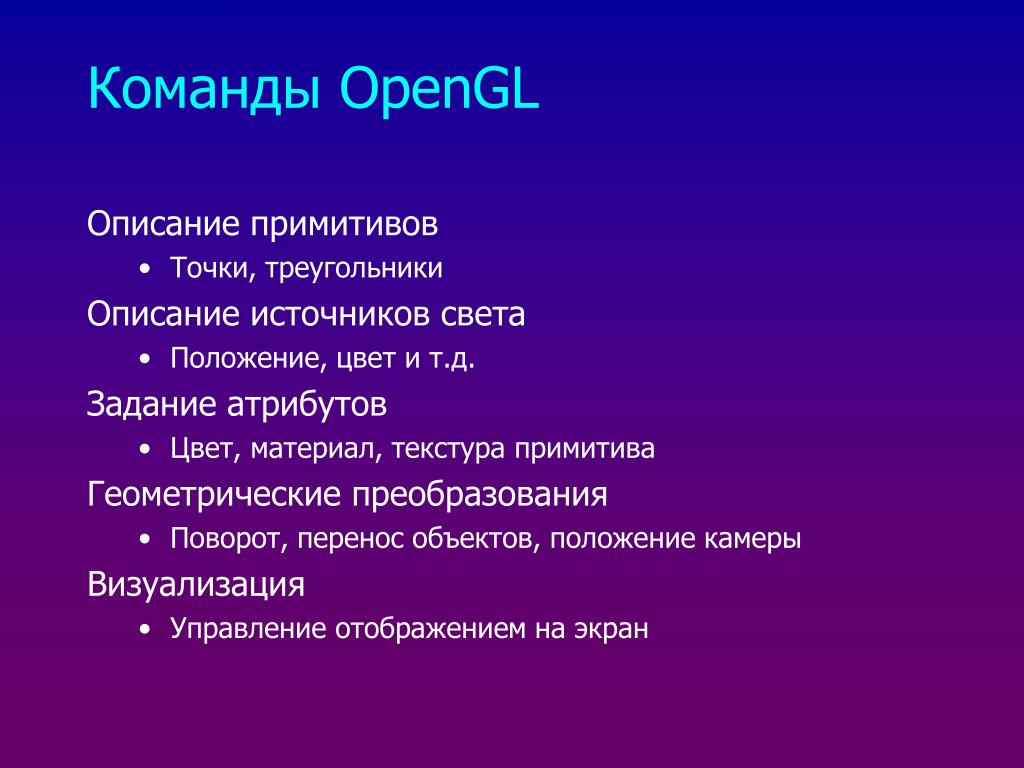 Команды OpenGL

Описание примитивов
• Точки, треугольники
Описание источников света
• Положение, цвет и т.д.
Задание атрибутов
• Цвет, материал, текстура примитива
Геометрические преобразования
• Поворот, перенос объектов, положение камеры
Визуализация
• Управление отображением на экран